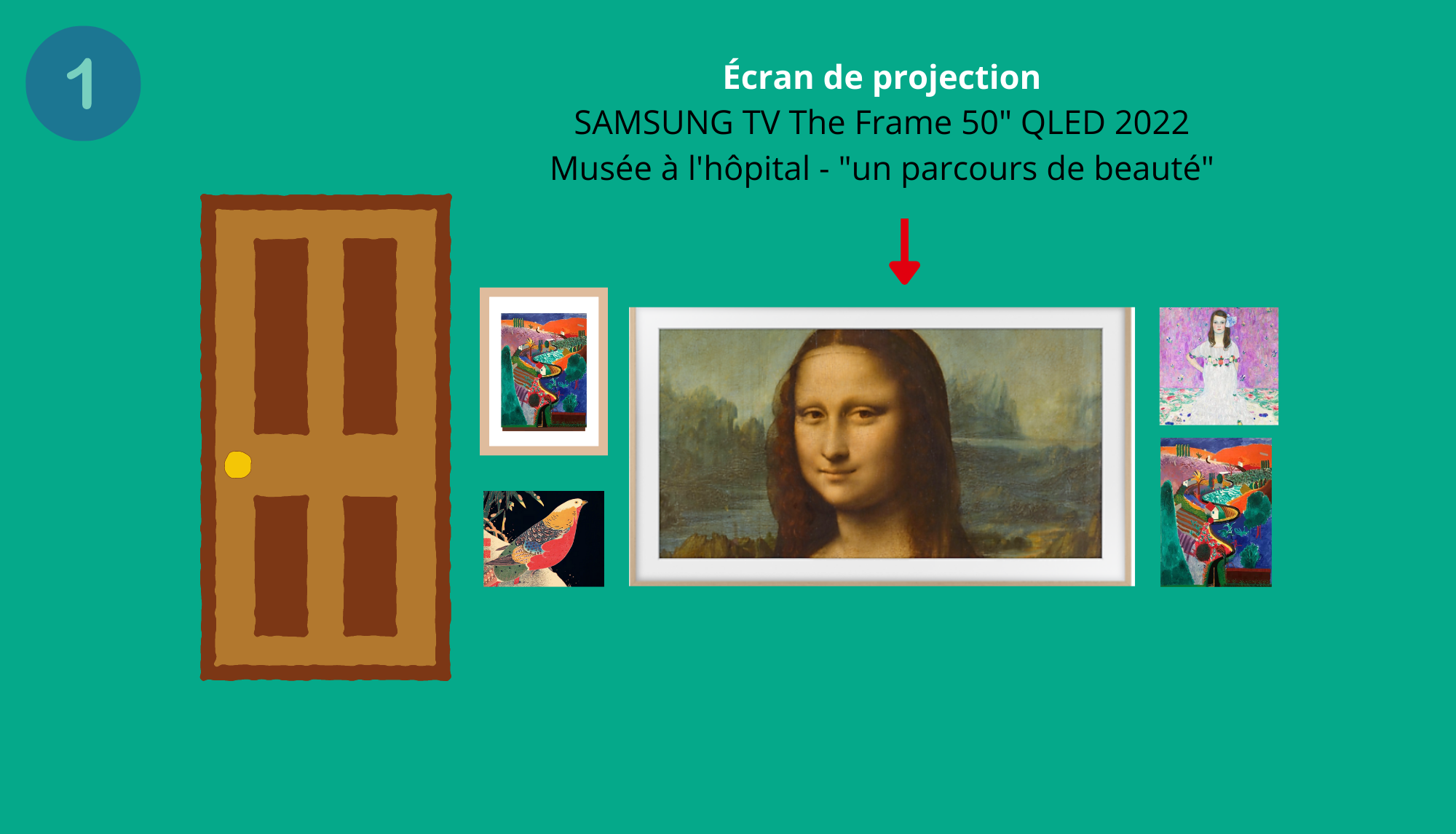 1

Écran de projection
SAMSUNG TV The Frame 50" QLED 2022
Musée à l'hôpital - "un parcours de beauté"